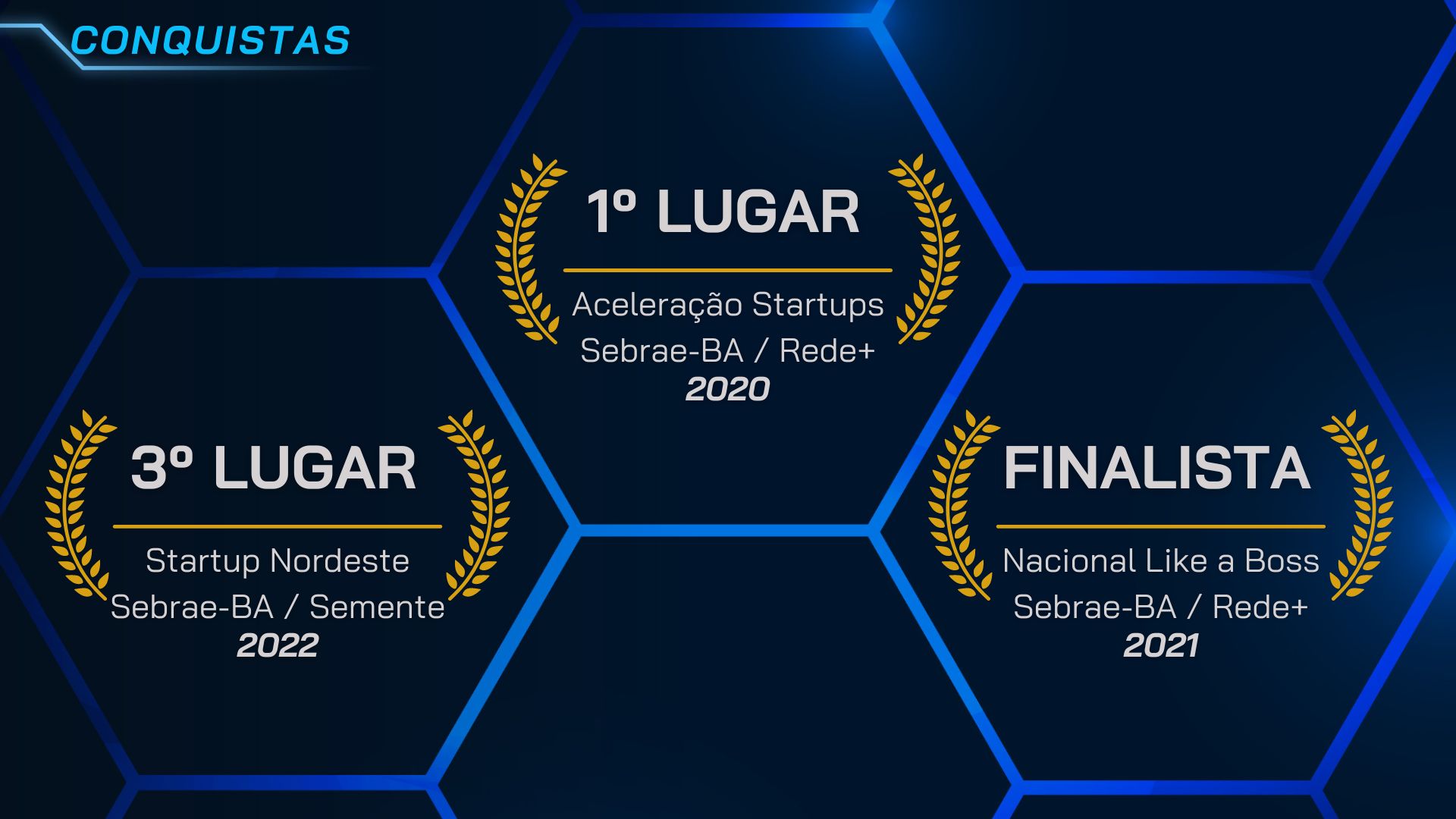 CONQUISTAS

1º LUGAR

Aceleração Startups
Sebrae-BA / Rede+
2020

3º LUGAR

Startup Nordeste
Sebrae-BA / Semente
2022

FINALISTA

Nacional Like a Boss
Sebrae-BA / Rede+
2021